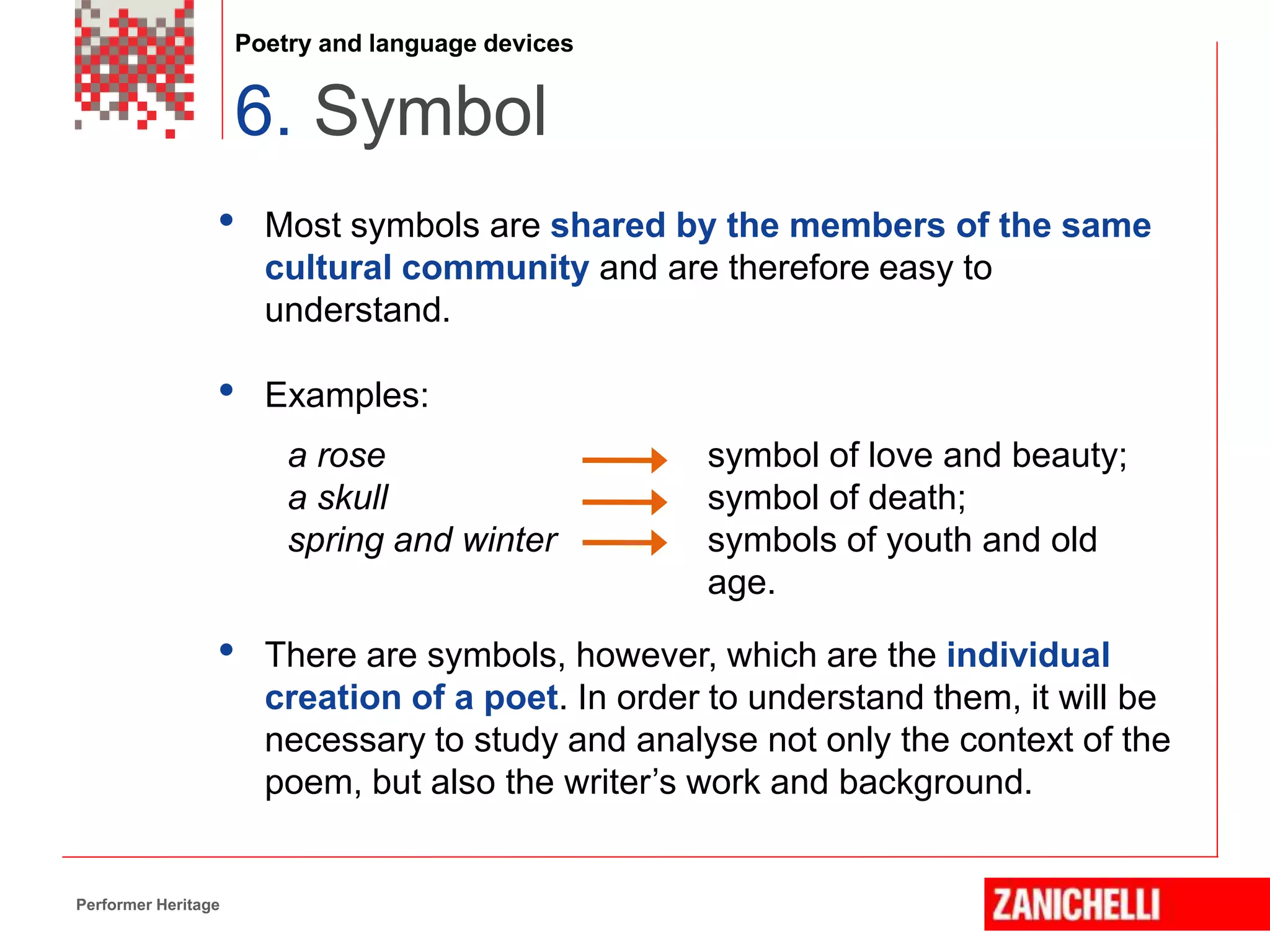 Poetry and language devices

6. Symbol

• Most symbols are shared by the members of the same cultural community and are therefore easy to understand.

• Examples:

a rose → symbol of love and beauty;
a skull → symbol of death;
spring and winter → symbols of youth and old age.

• There are symbols, however, which are the individual creation of a poet. In order to understand them, it will be necessary to study and analyse not only the context of the poem, but also the writer’s work and background.

Performer Heritage

ZANICHELLI